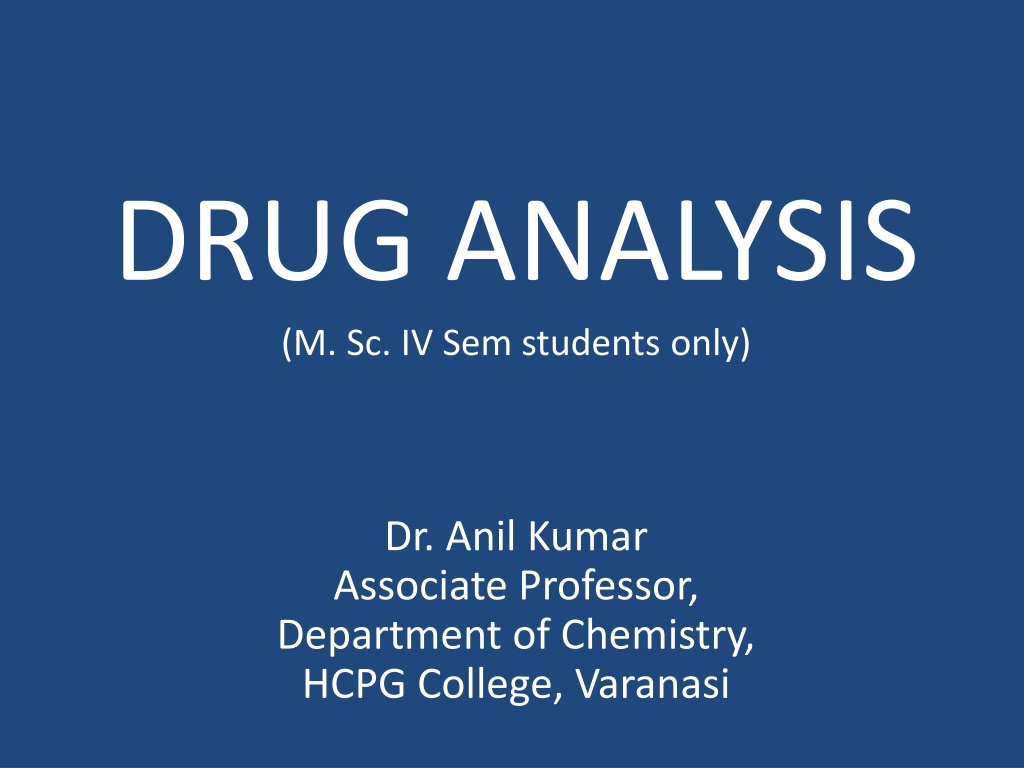 DRUG ANALYSIS
(M. Sc. IV Sem students only)

Dr. Anil Kumar
Associate Professor,
Department of Chemistry,
HCPG College, Varanasi